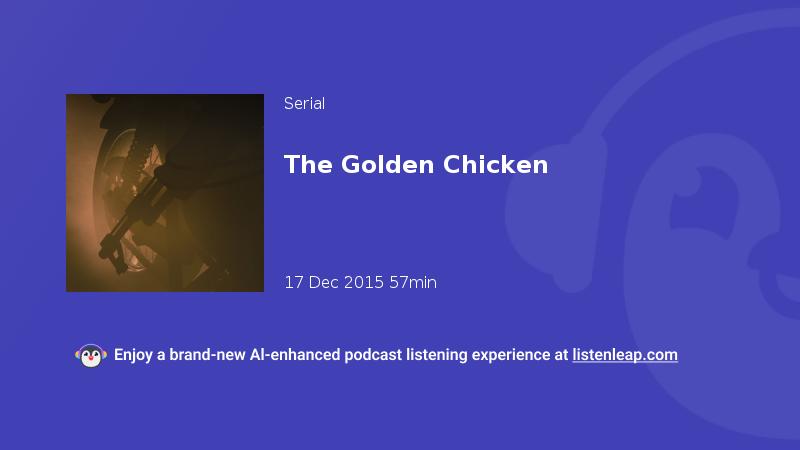 Serial

The Golden Chicken

17 Dec 2015 57min

Enjoy a brand-new AI-enhanced podcast listening experience at listenleap.com